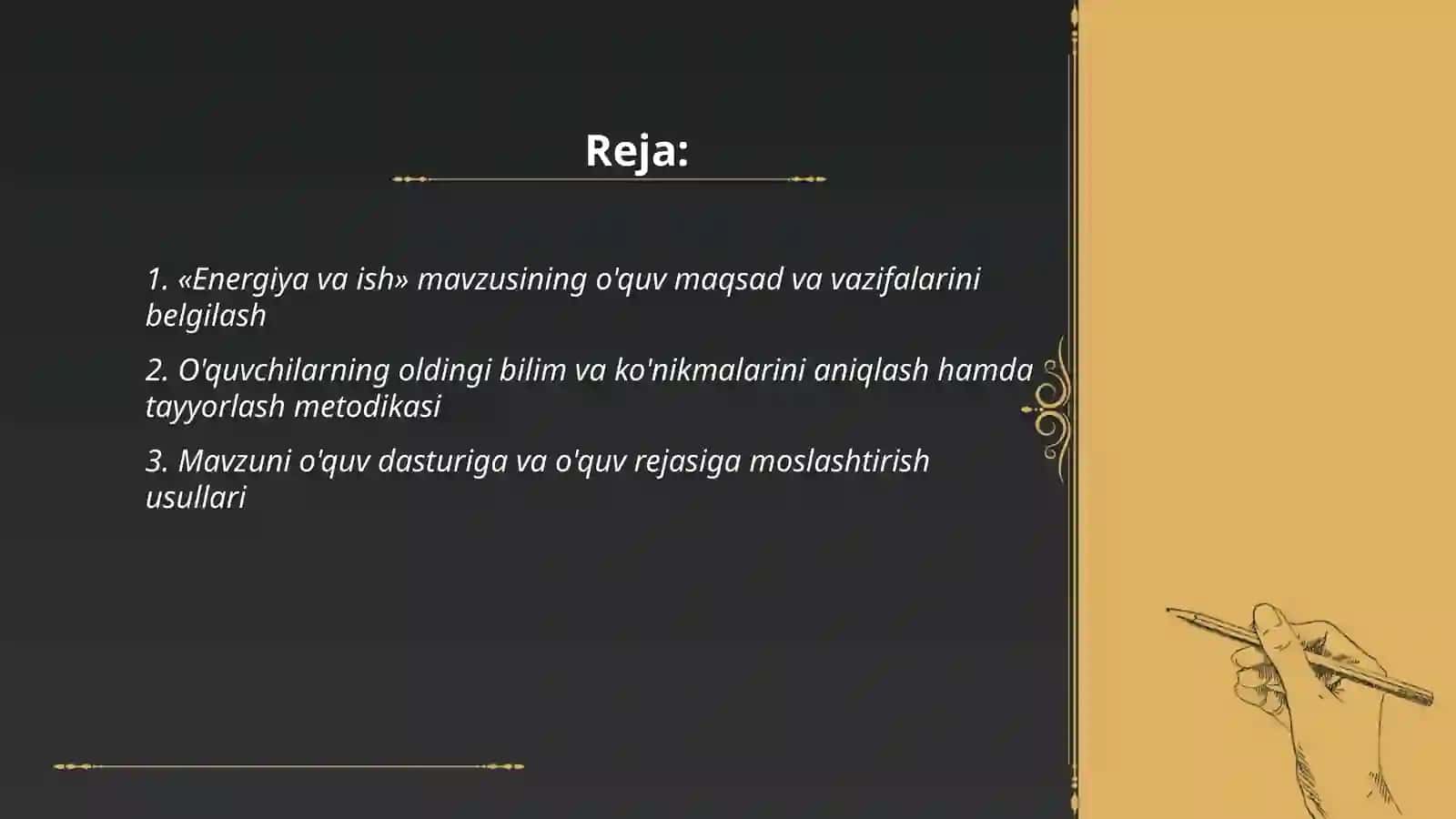 Reja:

1. «Energiya va ish» mavzusining o'quv maqsad va vazifalarini belgilash

2. O'quvchilarning oldingi bilim va ko'nikmalarini aniqlash hamda tayyorlash metodikasi

3. Mavzuni o'quv dasturiga va o'quv rejasiga moslashtirish usullari